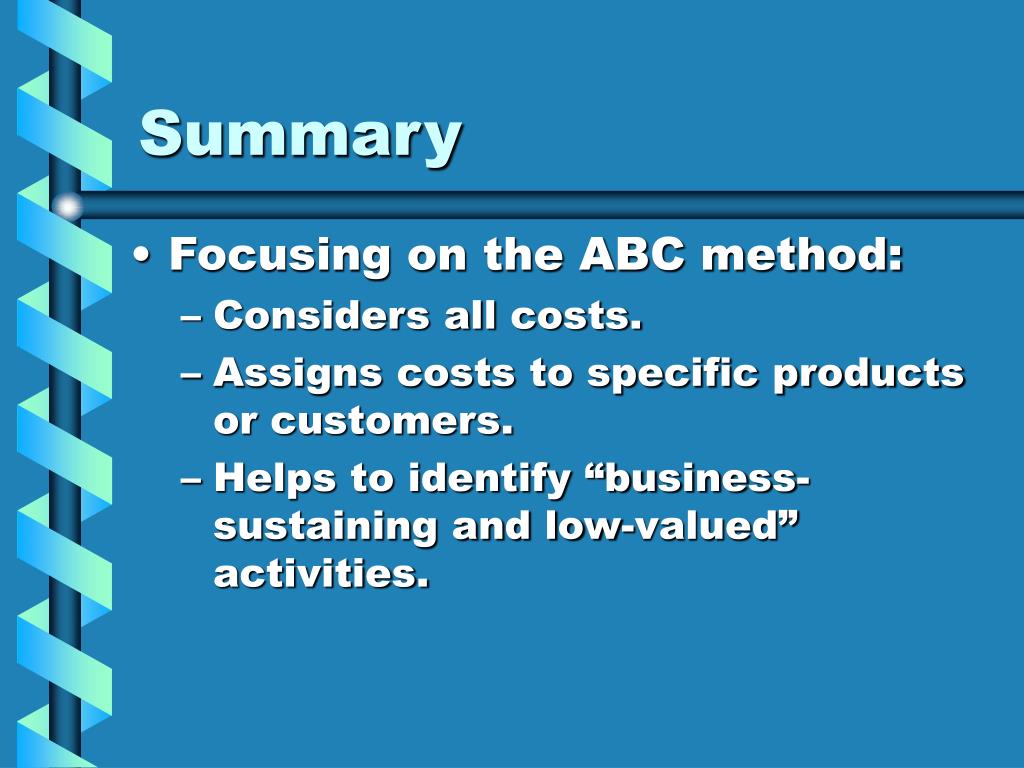 Summary

• Focusing on the ABC method:
– Considers all costs.
– Assigns costs to specific products or customers.
– Helps to identify “business-sustaining and low-valued” activities.